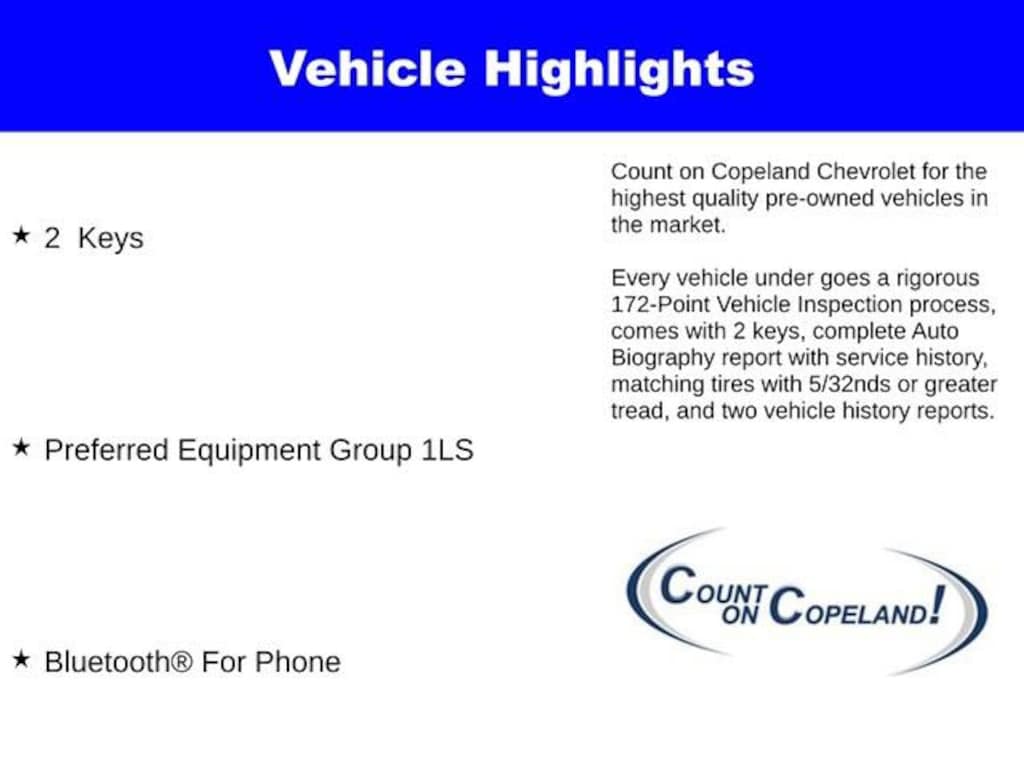 Vehicle Highlights

★ 2 Keys

★ Preferred Equipment Group 1LS

★ Bluetooth® For Phone

Count on Copeland Chevrolet for the highest quality pre-owned vehicles in the market.

Every vehicle under goes a rigorous 172-Point Vehicle Inspection process, comes with 2 keys, complete Auto Biography report with service history, matching tires with 5/32nds or greater tread, and two vehicle history reports.

COUNT ON COPELAND!